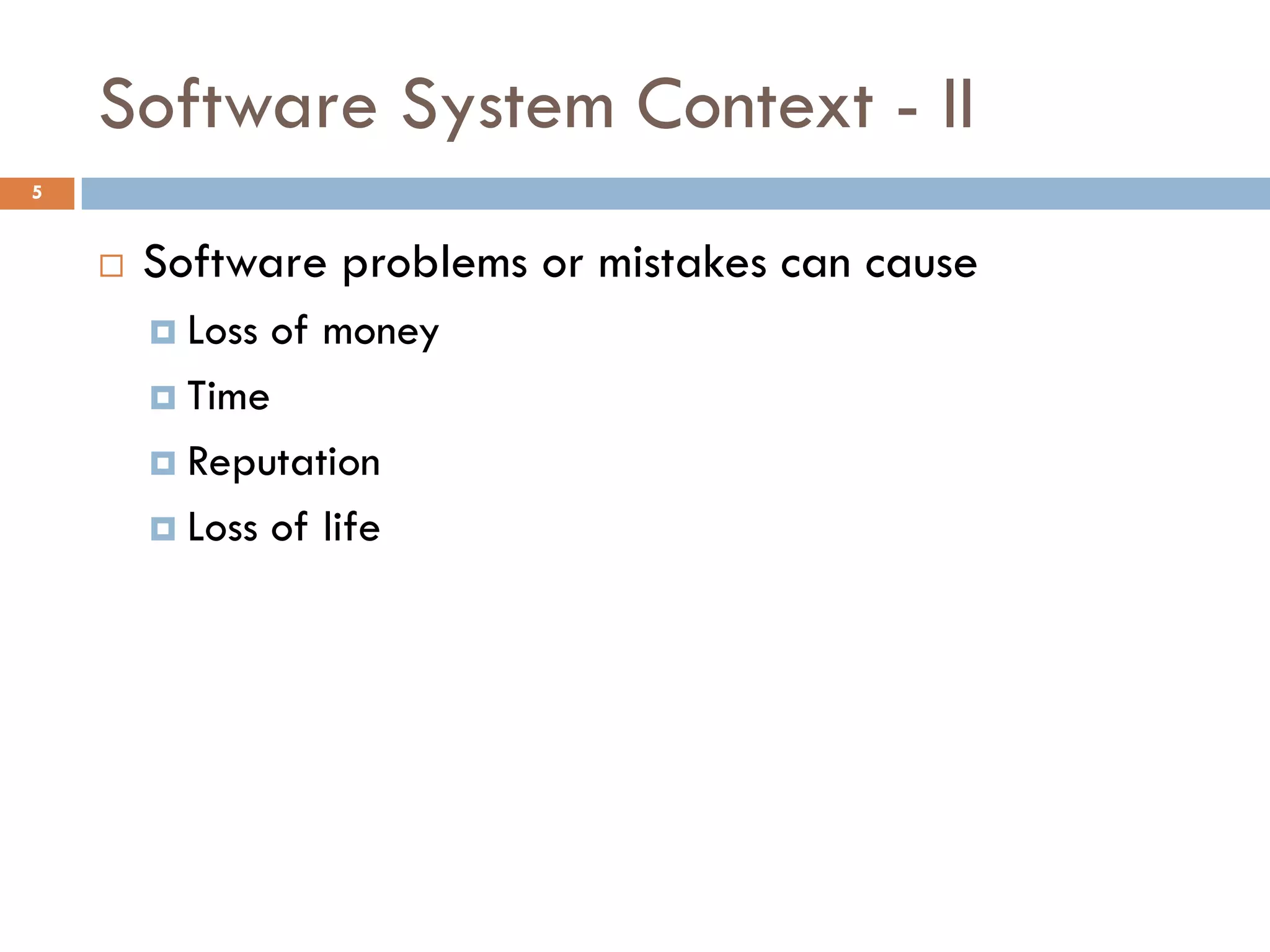 Software System Context - II

5

Software problems or mistakes can cause

Loss of money

Time

Reputation

Loss of life